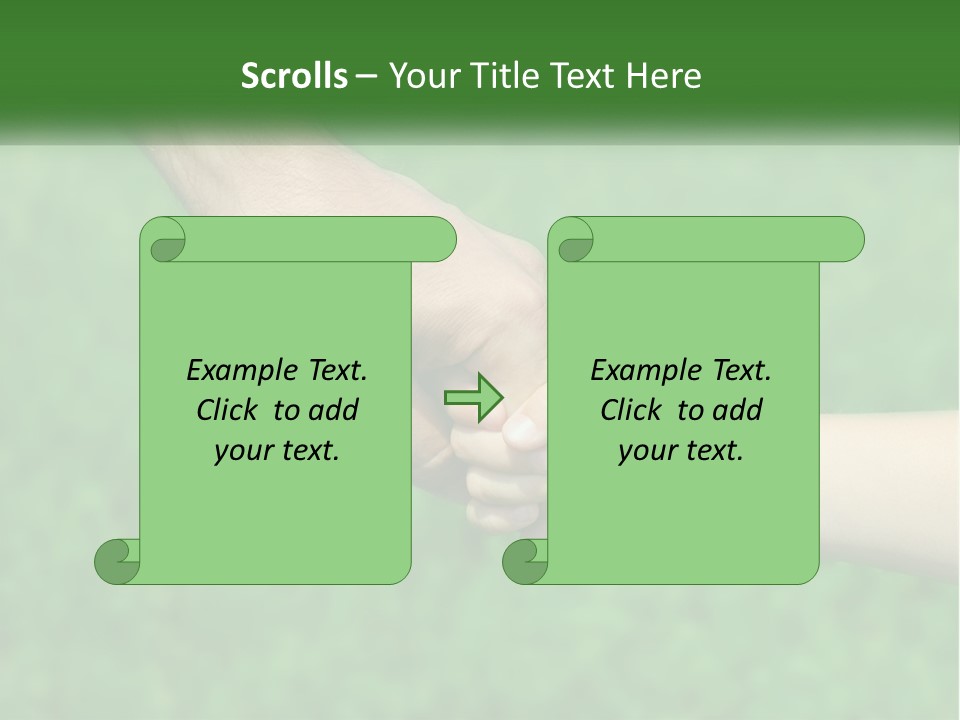 Scrolls – Your Title Text Here

Example Text. Click to add your text.

Example Text. Click to add your text.